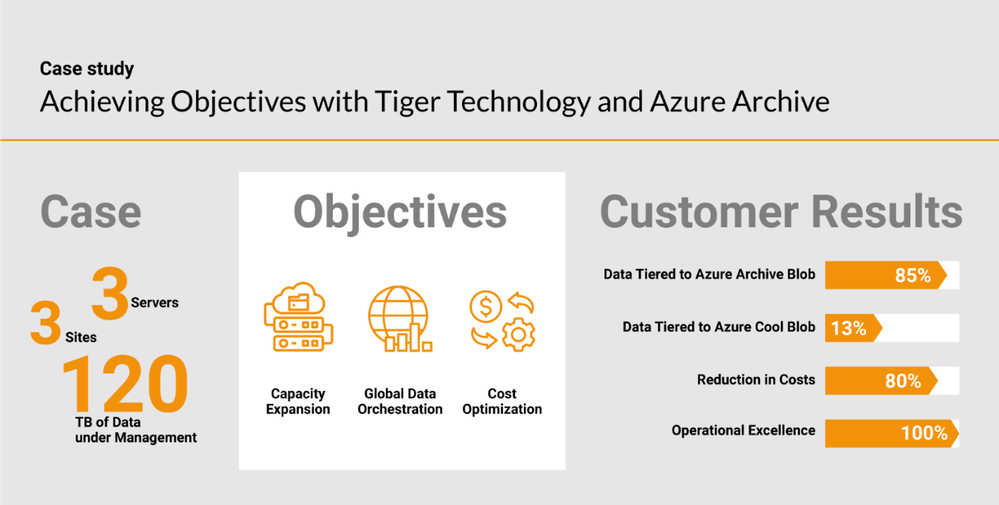 Case study
Achieving Objectives with Tiger Technology and Azure Archive

Case

3 Servers
3 Sites
120 TB of Data under Management

Objectives

Capacity Expansion
Global Data Orchestration
Cost Optimization

Customer Results

Data Tiered to Azure Archive Blob 85%
Data Tiered to Azure Cool Blob 13%
Reduction in Costs 80%
Operational Excellence 100%